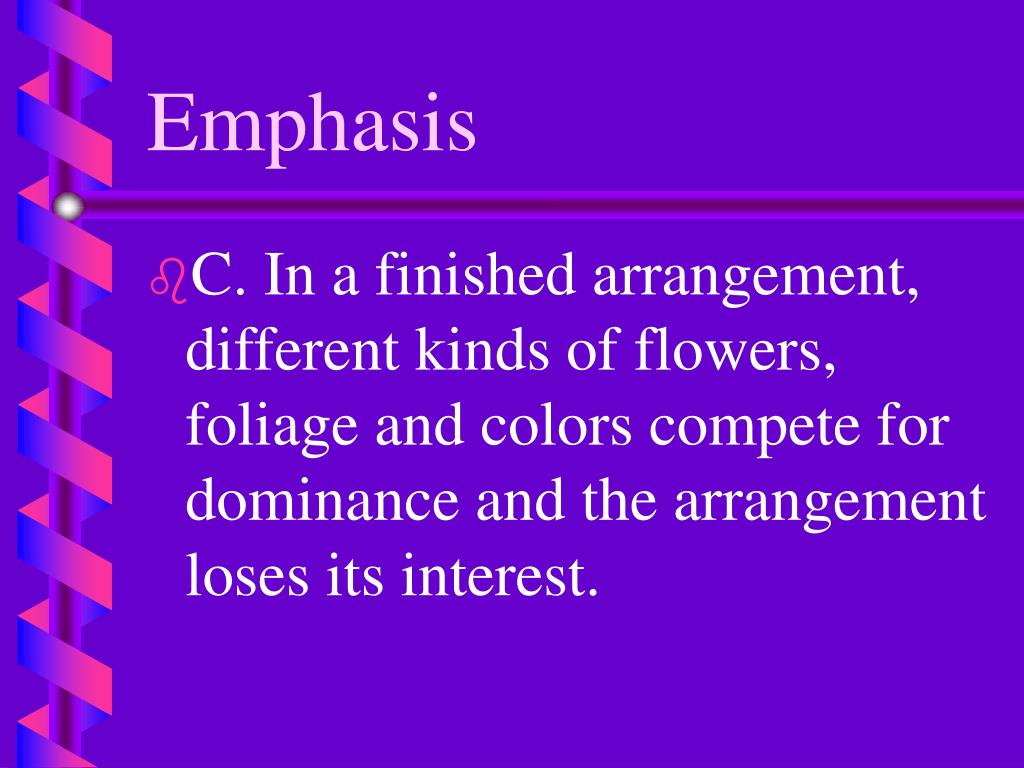 Emphasis

C. In a finished arrangement, different kinds of flowers, foliage and colors compete for dominance and the arrangement loses its interest.